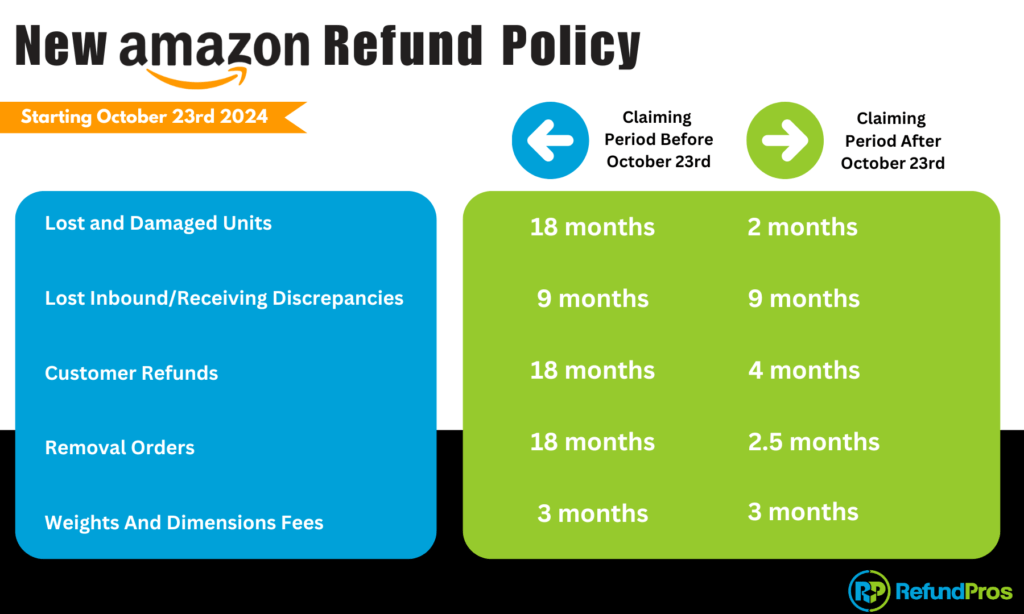 New amazon Refund Policy

Starting October 23rd 2024

| | Claiming Period Before October 23rd | Claiming Period After October 23rd |
|---|---|---|
| Lost and Damaged Units | 18 months | 2 months |
| Lost Inbound/Receiving Discrepancies | 9 months | 9 months |
| Customer Refunds | 18 months | 4 months |
| Removal Orders | 18 months | 2.5 months |
| Weights And Dimensions Fees | 3 months | 3 months |

RP RefundPros